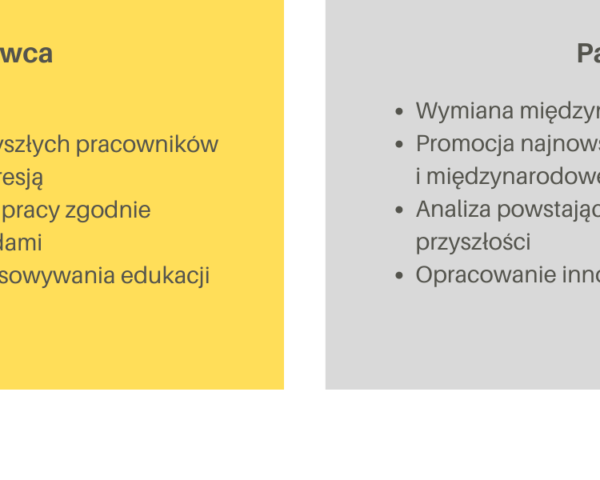 wca

szłych pracowników
resją
pracy zgodnie
dami
sowywania edukacji

Pa

- Wymiana międzyn
- Promocja najnows
i międzynarodowe
- Analiza powstając
przyszłości
- Opracowanie inno